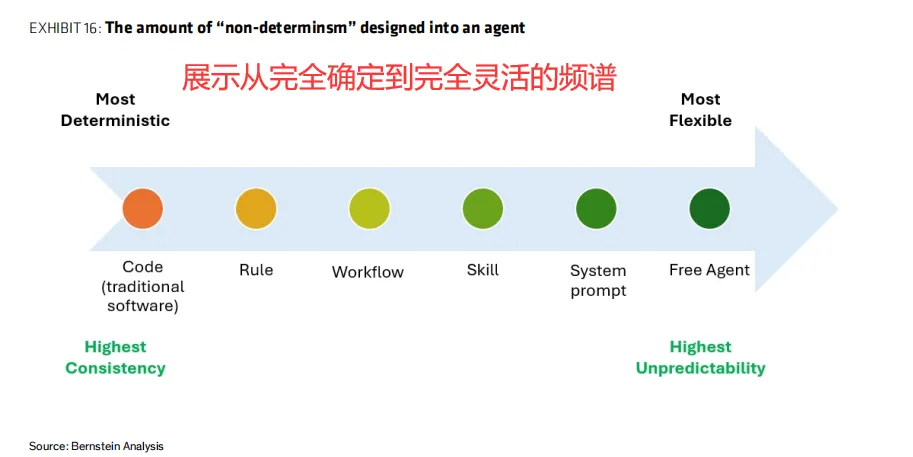 EXHIBIT 16: The amount of "non-determinsm" designed into an agent

展示从完全确定到完全灵活的频谱

Most Deterministic

Most Flexible

Code (traditional software)

Rule

Workflow

Skill

System prompt

Free Agent

Highest Consistency

Highest Unpredictability

Source: Bernstein Analysis